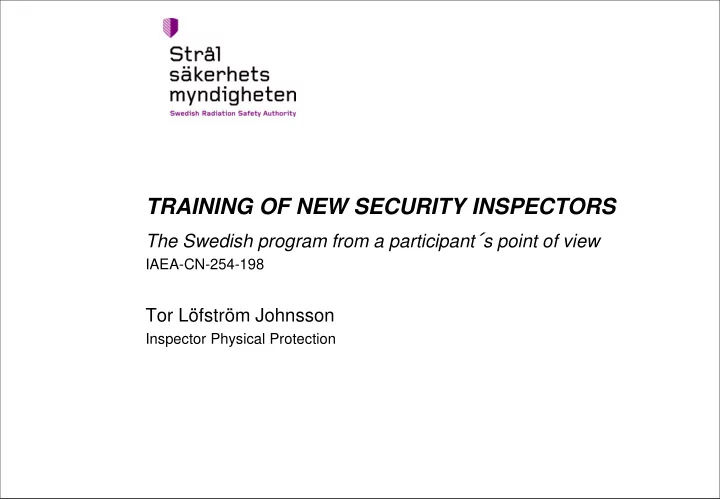 Strål
säkerhets
myndigheten
Swedish Radiation Safety Authority

TRAINING OF NEW SECURITY INSPECTORS

The Swedish program from a participant´s point of view
IAEA-CN-254-198

Tor Löfström Johnsson
Inspector Physical Protection